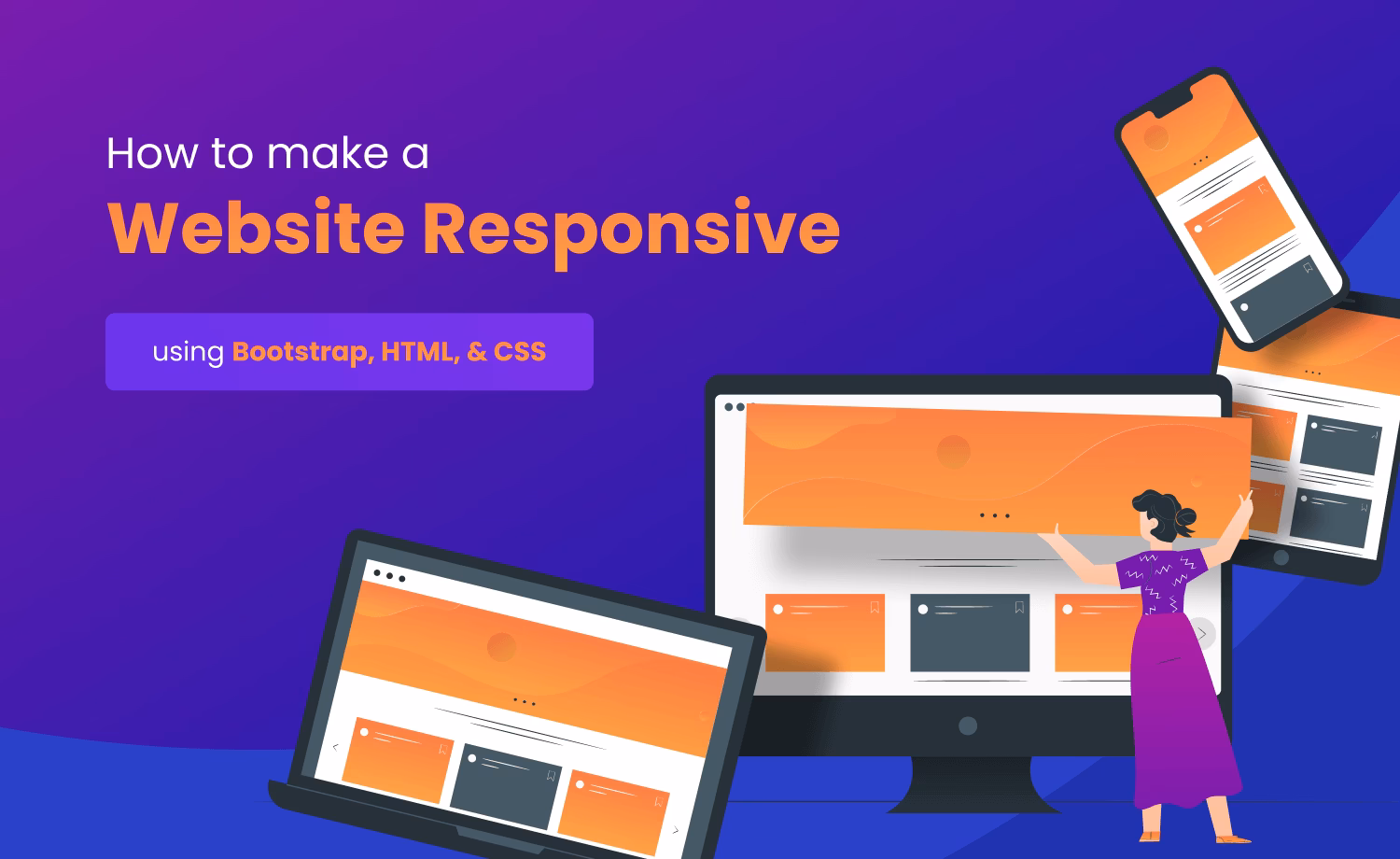 How to make a
Website Responsive

using Bootstrap, HTML, & CSS